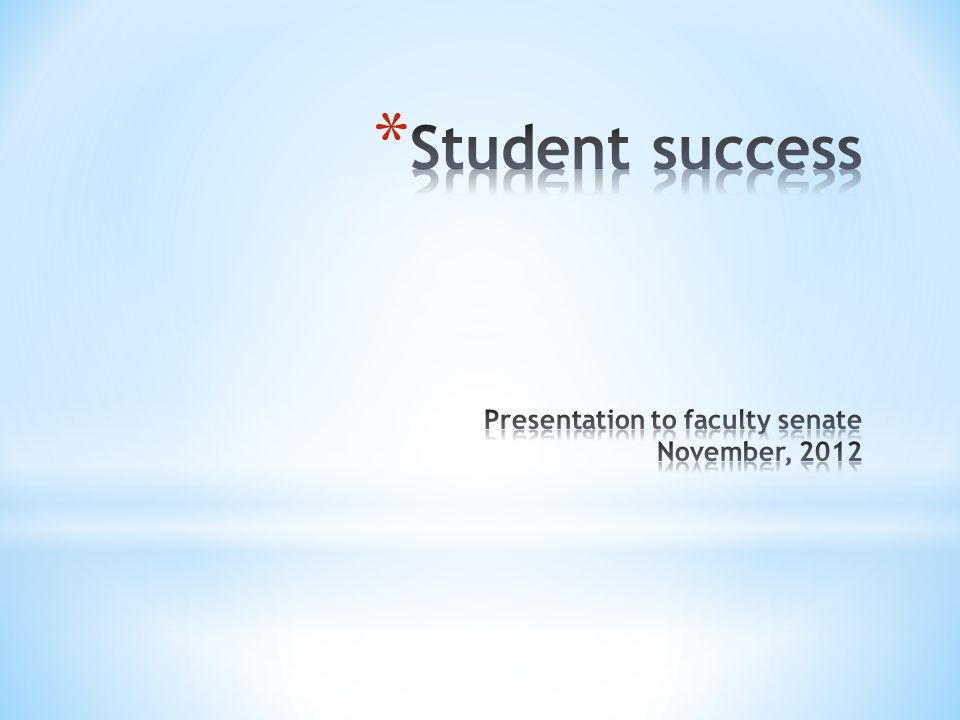 *Student success

Presentation to faculty senate
November, 2012